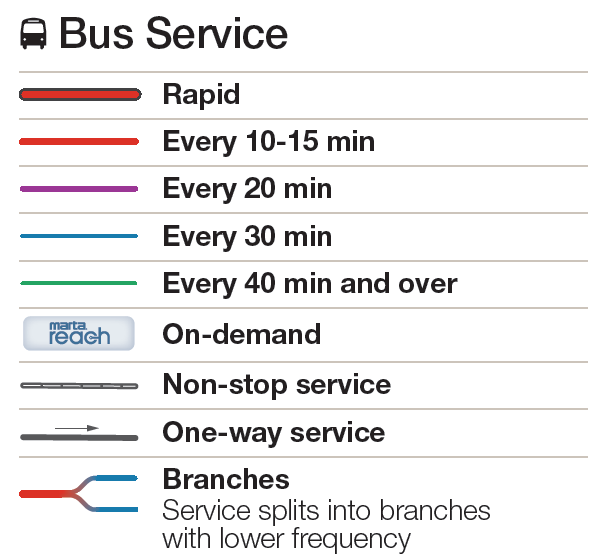 Bus Service

Rapid

Every 10-15 min

Every 20 min

Every 30 min

Every 40 min and over

marta reach On-demand

Non-stop service

One-way service

Branches
Service splits into branches with lower frequency